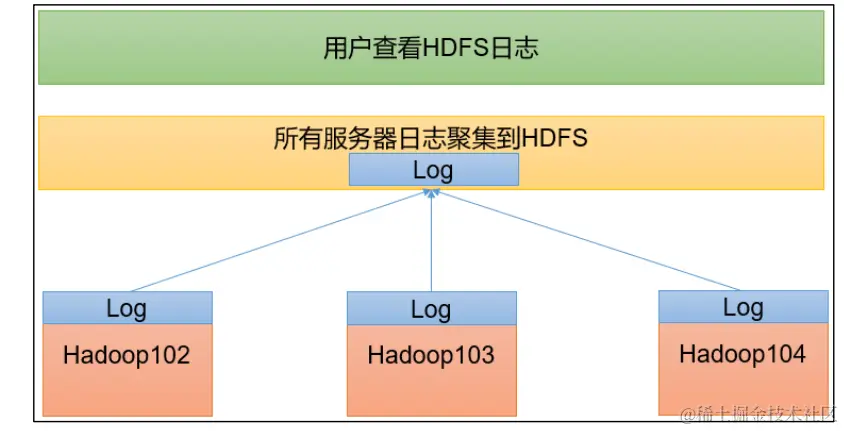 用户查看HDFS日志

所有服务器日志聚集到HDFS

Log

Log

Hadoop102

Log

Hadoop103

Log

Hadoop104

@稀土掘金技术社区